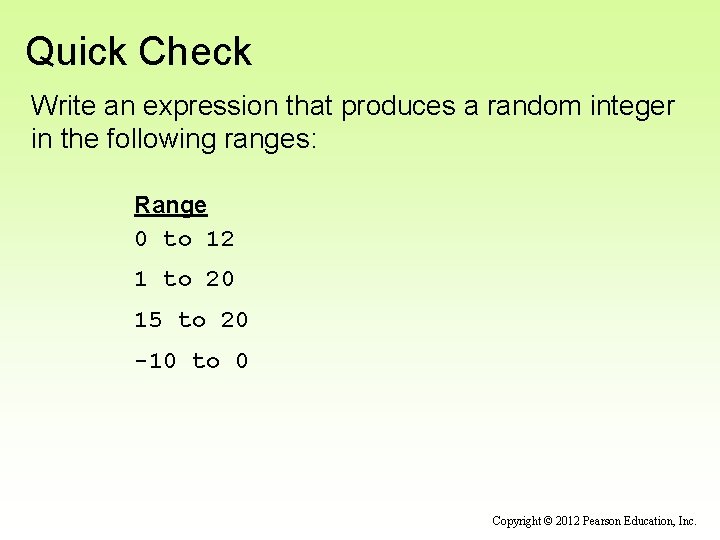 Quick Check

Write an expression that produces a random integer in the following ranges:

Range

0 to 12

1 to 20

15 to 20

-10 to 0

Copyright © 2012 Pearson Education, Inc.